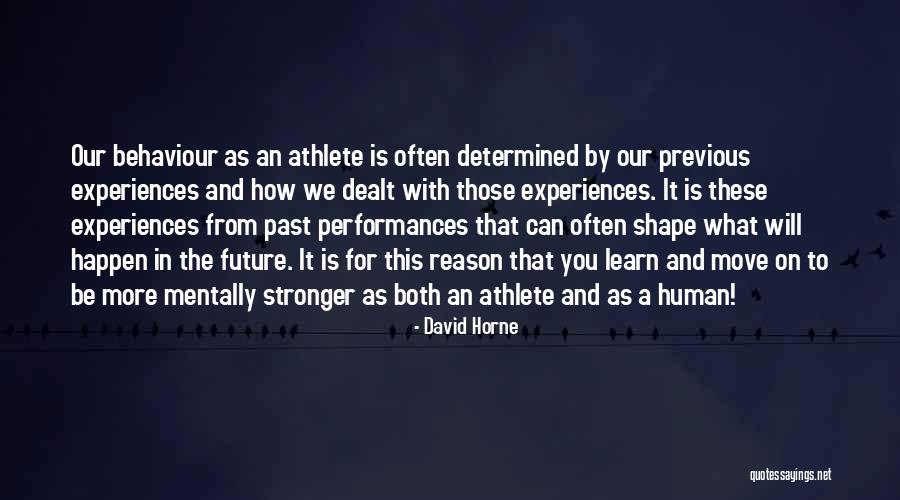 Our behaviour as an athlete is often determined by our previous experiences and how we dealt with those experiences. It is these experiences from past performances that can often shape what will happen in the future. It is for this reason that you learn and move on to be more mentally stronger as both an athlete and as a human!

- David Horne

quotessayings.net